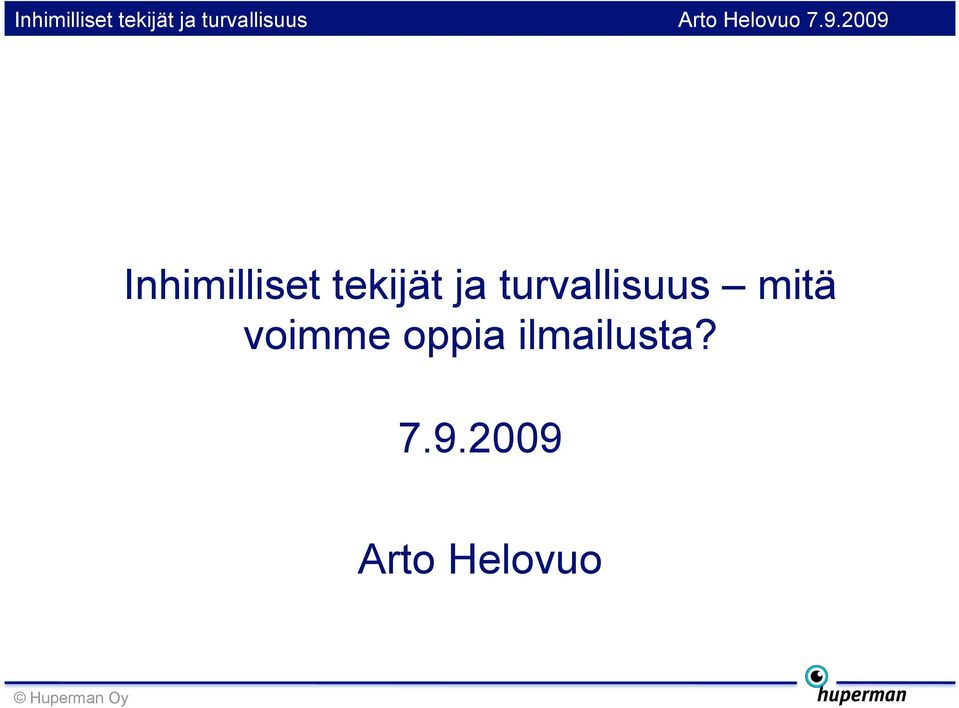 Inhimilliset tekijät ja turvallisuus Arto Helovuo 7.9.2009

Inhimilliset tekijät ja turvallisuus – mitä voimme oppia ilmailusta?

7.9.2009

Arto Helovuo

© Huperman Oy

huperman